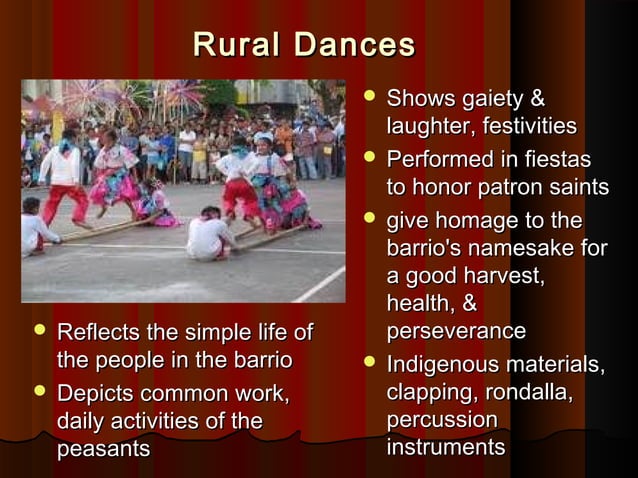 Rural Dances

- Reflects the simple life of the people in the barrio
- Depicts common work, daily activities of the peasants

- Shows gaiety & laughter, festivities
- Performed in fiestas to honor patron saints
- give homage to the barrio's namesake for a good harvest, health, & perseverance
- Indigenous materials, clapping, rondalla, percussion instruments